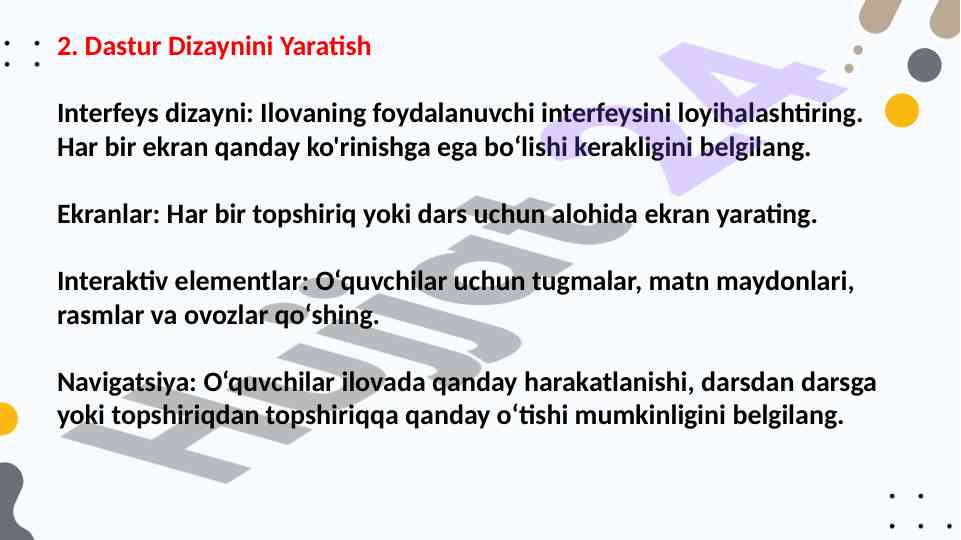 2. Dastur Dizaynini Yaratish

Interfeys dizayni: Ilovaning foydalanuvchi interfeysini loyihalashtiring. Har bir ekran qanday ko'rinishga ega bo‘lishi kerakligini belgilang.

Ekranlar: Har bir topshiriq yoki dars uchun alohida ekran yarating.

Interaktiv elementlar: O‘quvchilar uchun tugmalar, matn maydonlari, rasmlar va ovozlar qo‘shing.

Navigatsiya: O‘quvchilar ilovada qanday harakatlanishi, darsdan darsga yoki topshiriqdan topshiriqqa qanday o‘tishi mumkinligini belgilang.

Hujjat 24